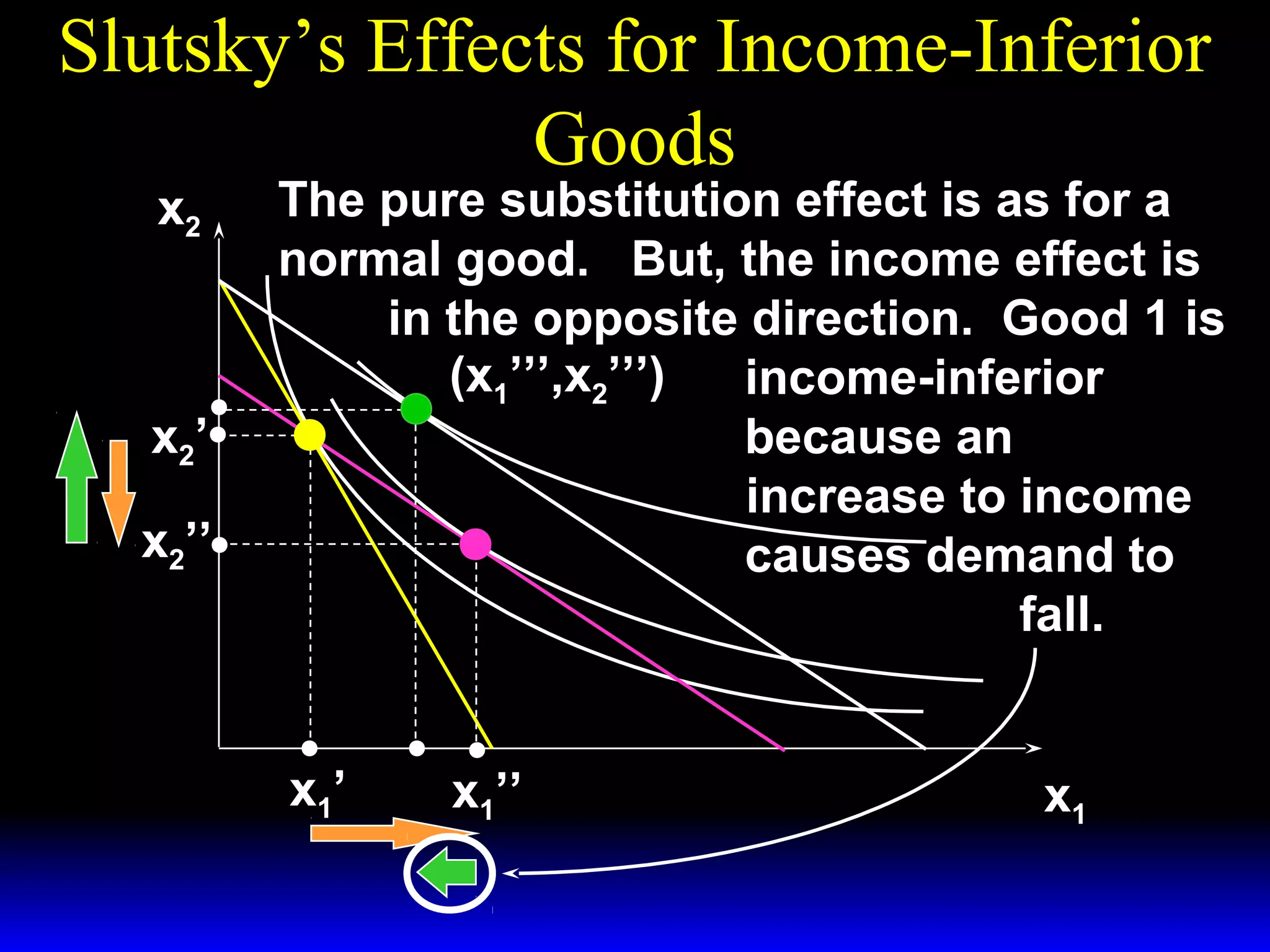 Slutsky's Effects for Income-Inferior Goods

The pure substitution effect is as for a normal good. But, the income effect is in the opposite direction. Good 1 is income-inferior because an increase to income causes demand to fall.

$x_2$

$(x_1''', x_2''')$

$x_2'$

$x_2''$

$x_1'$

$x_1''$

$x_1$